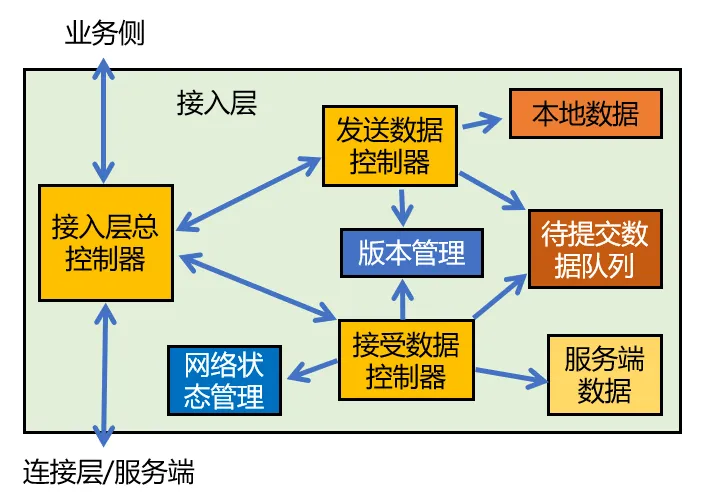 业务侧

接入层

发送数据控制器

本地数据

接入层总控制器

版本管理

待提交数据队列

接受数据控制器

网络状态管理

服务端数据

连接层/服务端